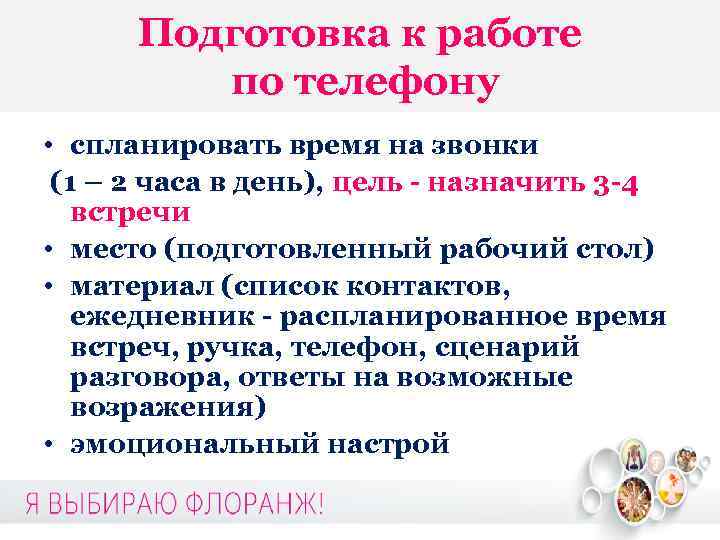 Подготовка к работе по телефону

• спланировать время на звонки (1 – 2 часа в день), цель - назначить 3-4 встречи
• место (подготовленный рабочий стол)
• материал (список контактов, ежедневник - распланированное время встреч, ручка, телефон, сценарий разговора, ответы на возможные возражения)
• эмоциональный настрой

Я ВЫБИРАЮ ФЛОРАНЖ!